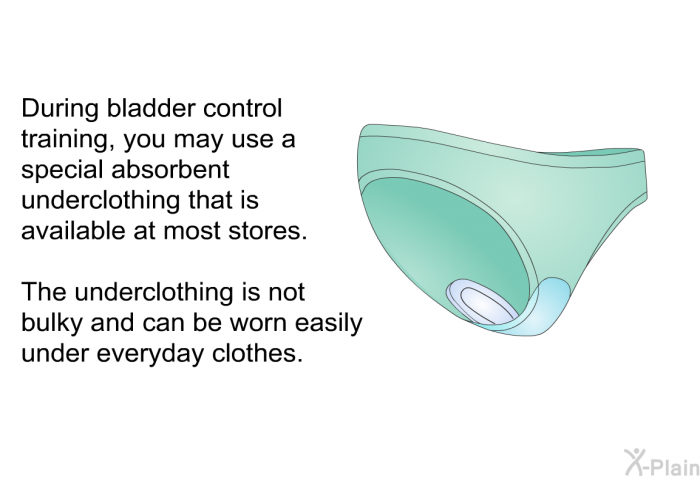 During bladder control training, you may use a special absorbent underclothing that is available at most stores.

The underclothing is not bulky and can be worn easily under everyday clothes.

X-Plain